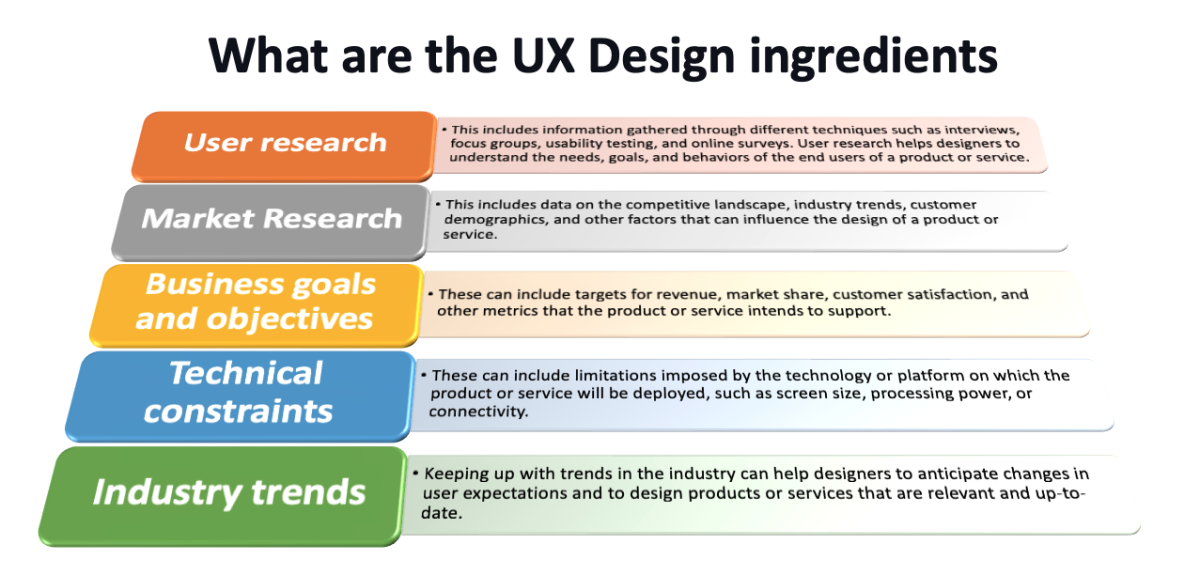 What are the UX Design ingredients

User research

• This includes information gathered through different techniques such as interviews, focus groups, usability testing, and online surveys. User research helps designers to understand the needs, goals, and behaviors of the end users of a product or service.

Market Research

• This includes data on the competitive landscape, industry trends, customer demographics, and other factors that can influence the design of a product or service.

Business goals and objectives

• These can include targets for revenue, market share, customer satisfaction, and other metrics that the product or service intends to support.

Technical constraints

• These can include limitations imposed by the technology or platform on which the product or service will be deployed, such as screen size, processing power, or connectivity.

Industry trends

• Keeping up with trends in the industry can help designers to anticipate changes in user expectations and to design products or services that are relevant and up-to-date.